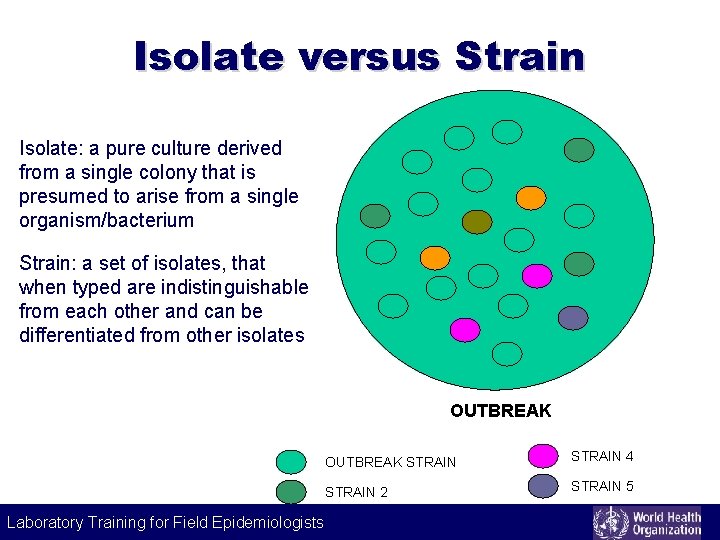 Isolate versus Strain

Isolate: a pure culture derived from a single colony that is presumed to arise from a single organism/bacterium

Strain: a set of isolates, that when typed are indistinguishable from each other and can be differentiated from other isolates

OUTBREAK

OUTBREAK STRAIN
STRAIN 2
STRAIN 4
STRAIN 5

Laboratory Training for Field Epidemiologists

World Health Organization